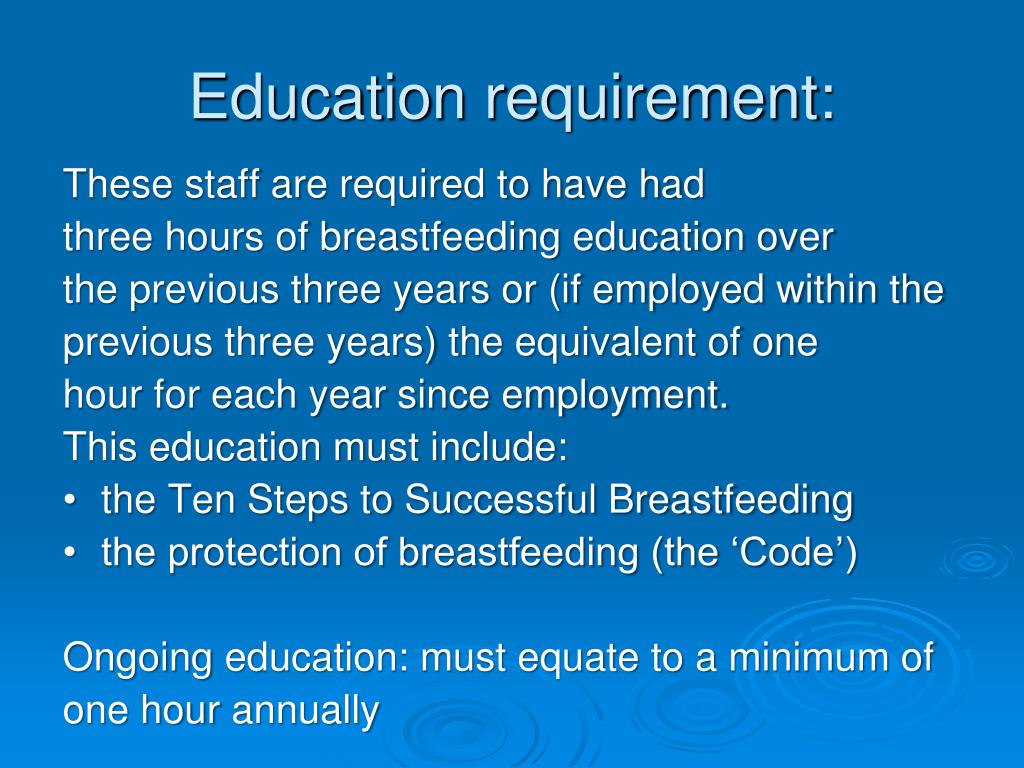 Education requirement:

These staff are required to have had three hours of breastfeeding education over the previous three years or (if employed within the previous three years) the equivalent of one hour for each year since employment.
This education must include:
• the Ten Steps to Successful Breastfeeding
• the protection of breastfeeding (the ‘Code’)

Ongoing education: must equate to a minimum of one hour annually